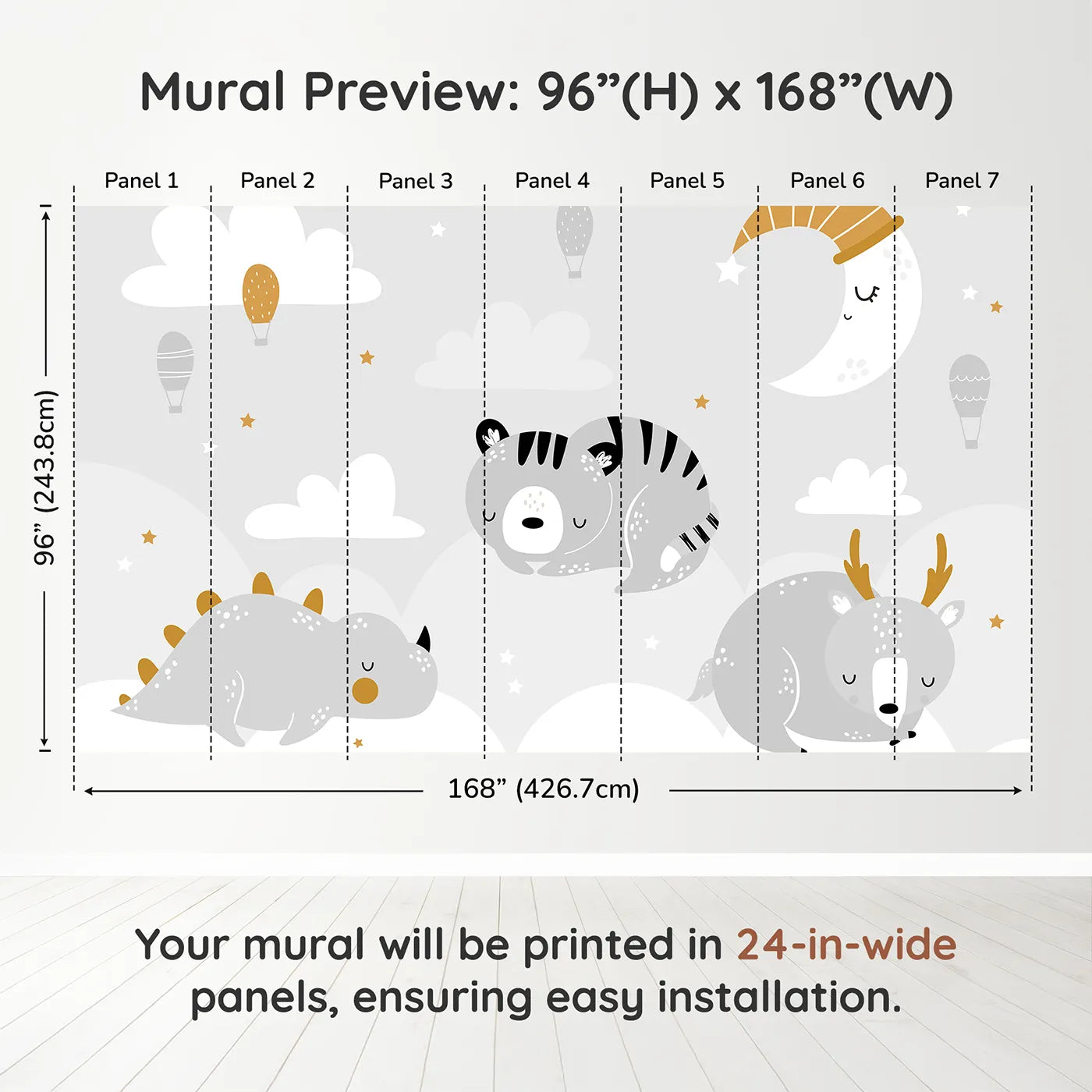 Mural Preview: 96”(H) x 168”(W)

Panel 1 Panel 2 Panel 3 Panel 4 Panel 5 Panel 6 Panel 7

96” (243.8cm)

168” (426.7cm)

Your mural will be printed in 24-in-wide panels, ensuring easy installation.